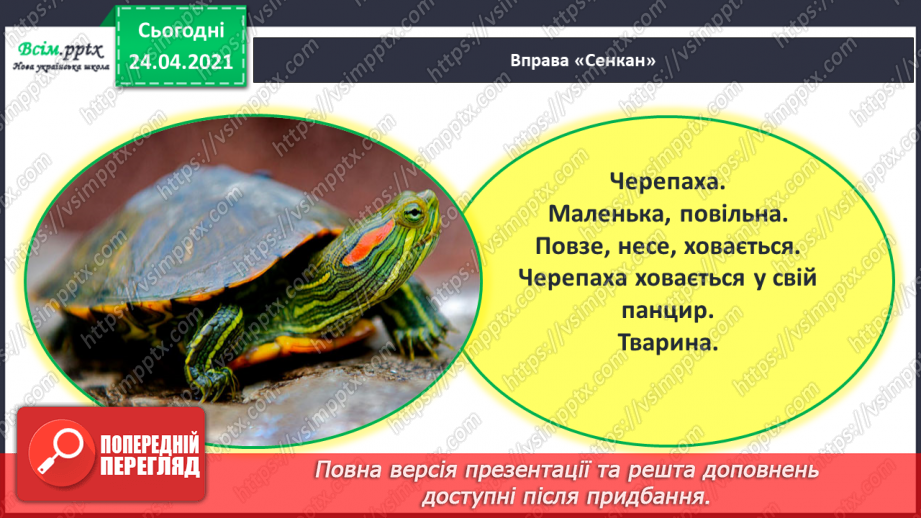 Всім.pptx
Нова українська школа

Сьогодні
24.04.2021

Вправа «Сенкан»

Черепаха.
Маленька, повільна.
Повзе, несе, ховається.
Черепаха ховається у свій панцир.
Тварина.

ПОПЕРЕДНІЙ ПЕРЕГЛЯД

Повна версія презентації та решта доповнень доступні після придбання.

https://vsimpptx.com